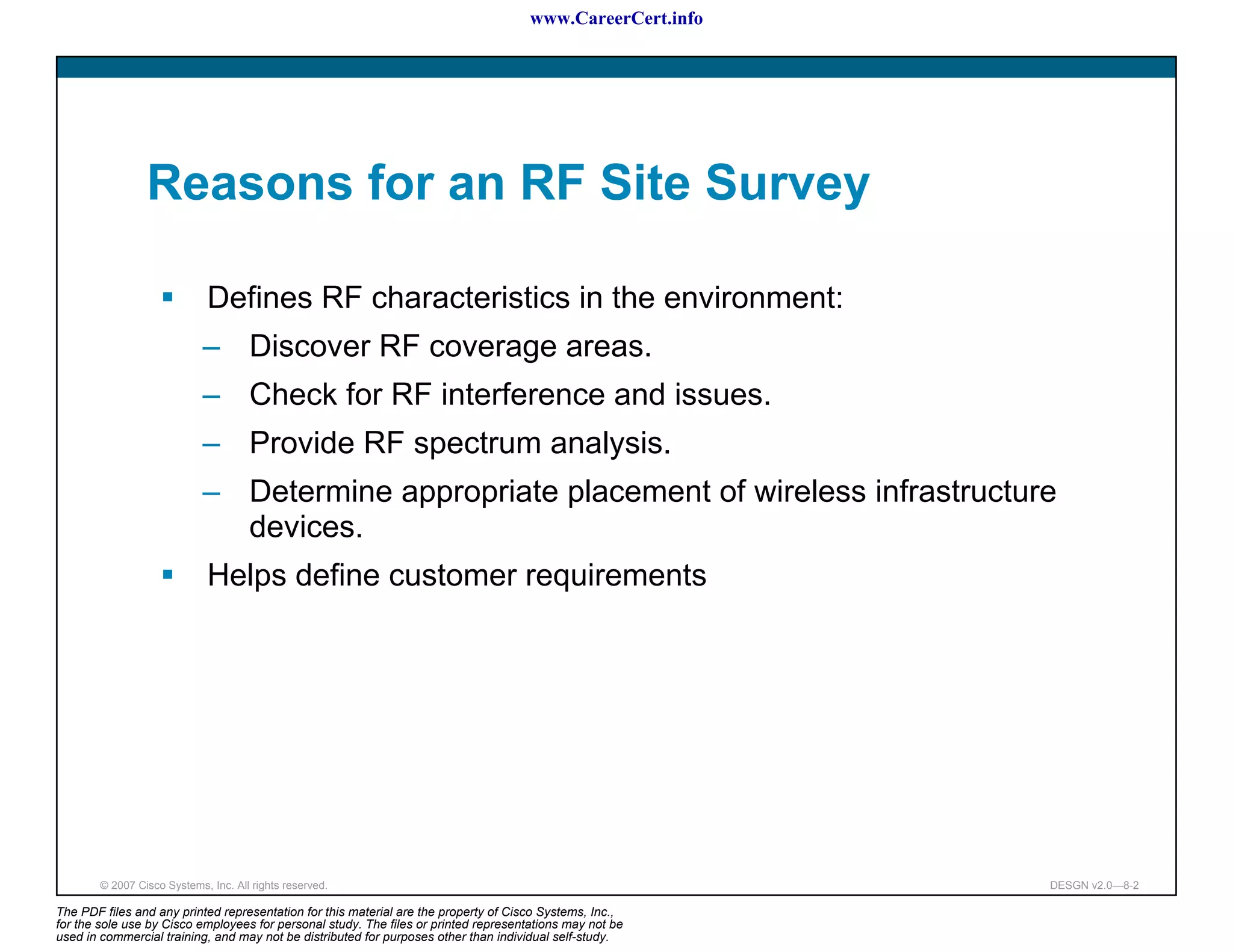 www.CareerCert.info

Reasons for an RF Site Survey

▪ Defines RF characteristics in the environment:
– Discover RF coverage areas.
– Check for RF interference and issues.
– Provide RF spectrum analysis.
– Determine appropriate placement of wireless infrastructure devices.
▪ Helps define customer requirements

© 2007 Cisco Systems, Inc. All rights reserved.

DESGN v2.0—8-2

The PDF files and any printed representation for this material are the property of Cisco Systems, Inc., for the sole use by Cisco employees for personal study. The files or printed representations may not be used in commercial training, and may not be distributed for purposes other than individual self-study.